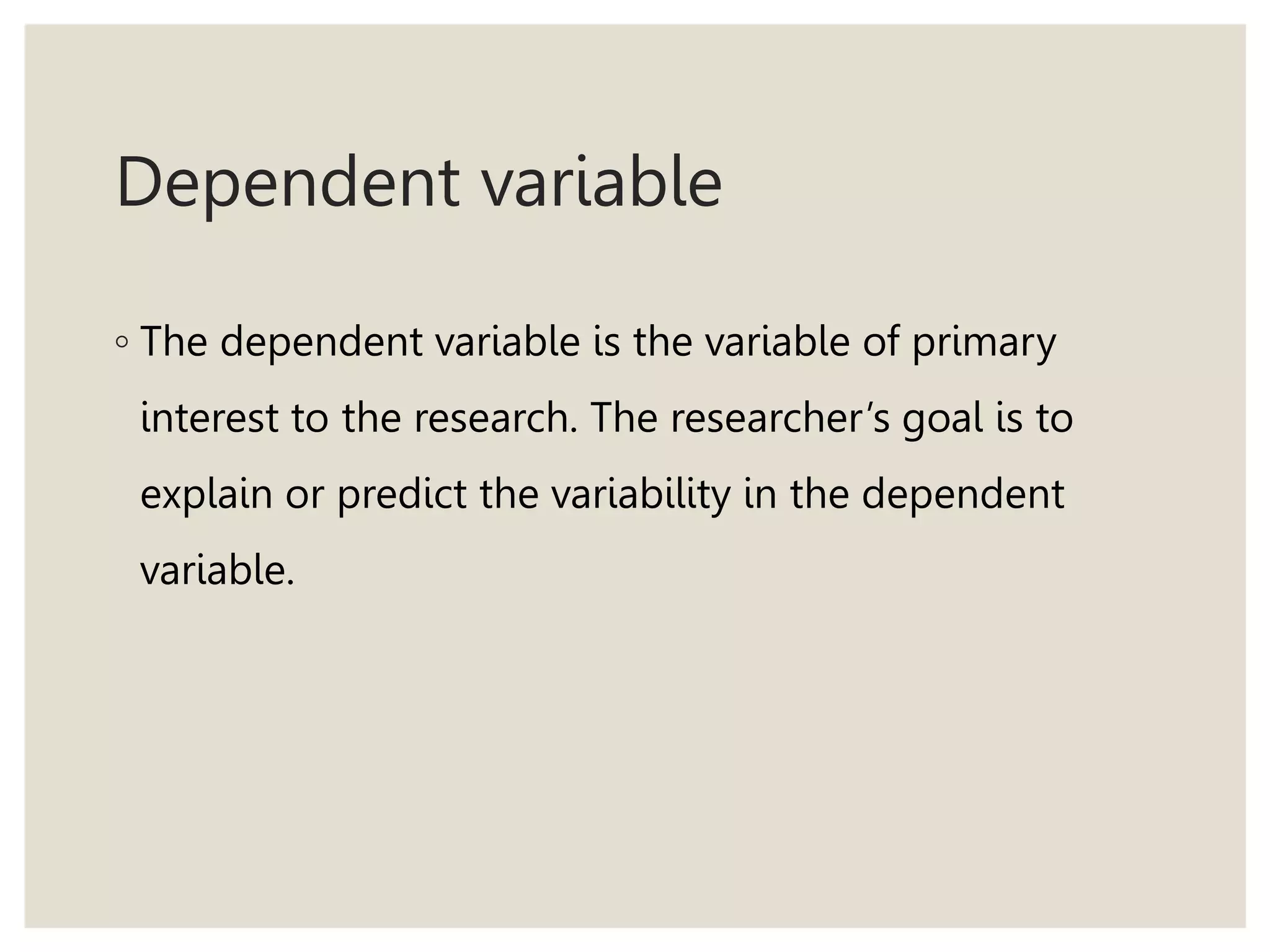 Dependent variable

◦ The dependent variable is the variable of primary interest to the research. The researcher’s goal is to explain or predict the variability in the dependent variable.